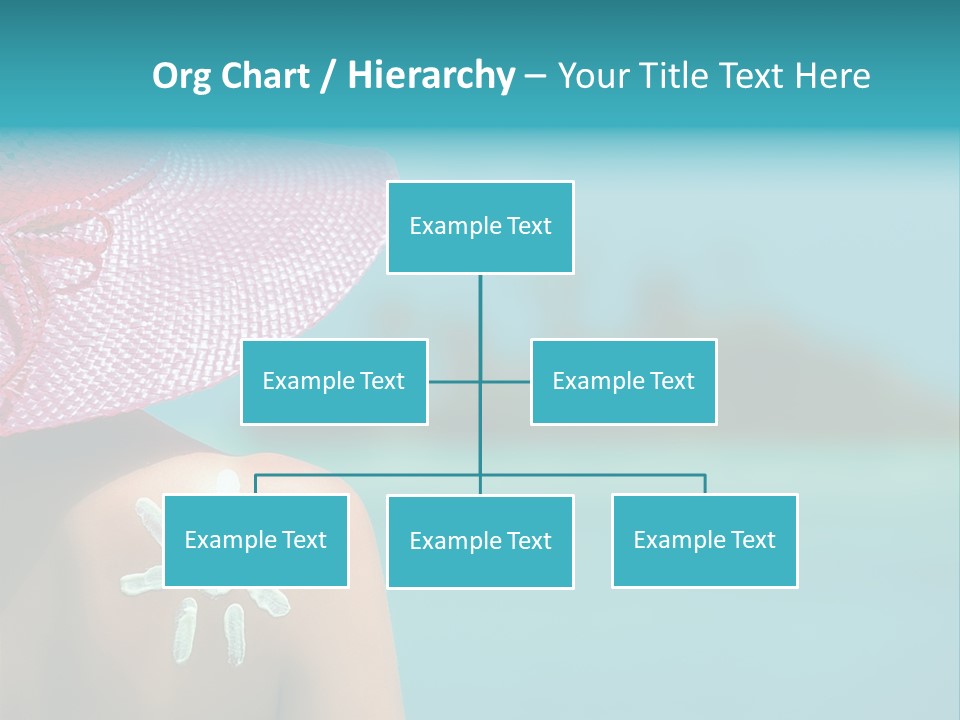 Org Chart / Hierarchy – Your Title Text Here

Example Text

Example Text

Example Text

Example Text

Example Text

Example Text